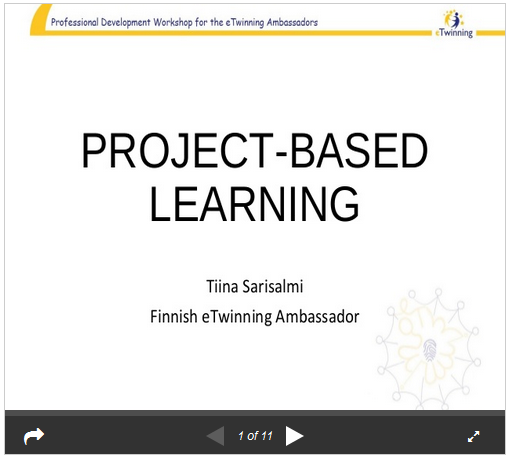 Professional Development Workshop for the eTwinning Ambassadors

eTwinning

PROJECT-BASED LEARNING

Tiina Sarisalmi

Finnish eTwinning Ambassador

1 of 11